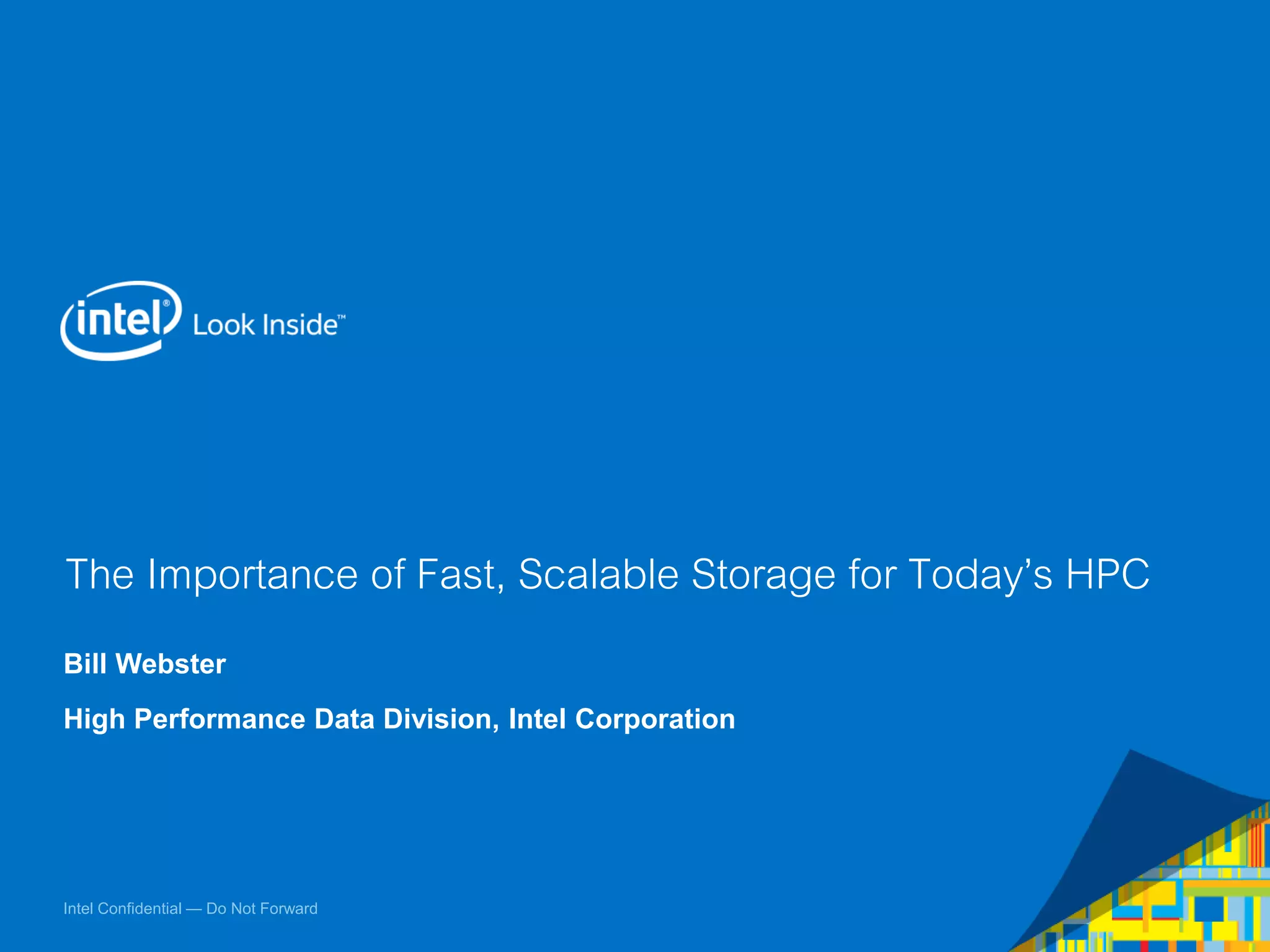 intel® Look Inside™

The Importance of Fast, Scalable Storage for Today's HPC

Bill Webster

High Performance Data Division, Intel Corporation

Intel Confidential — Do Not Forward